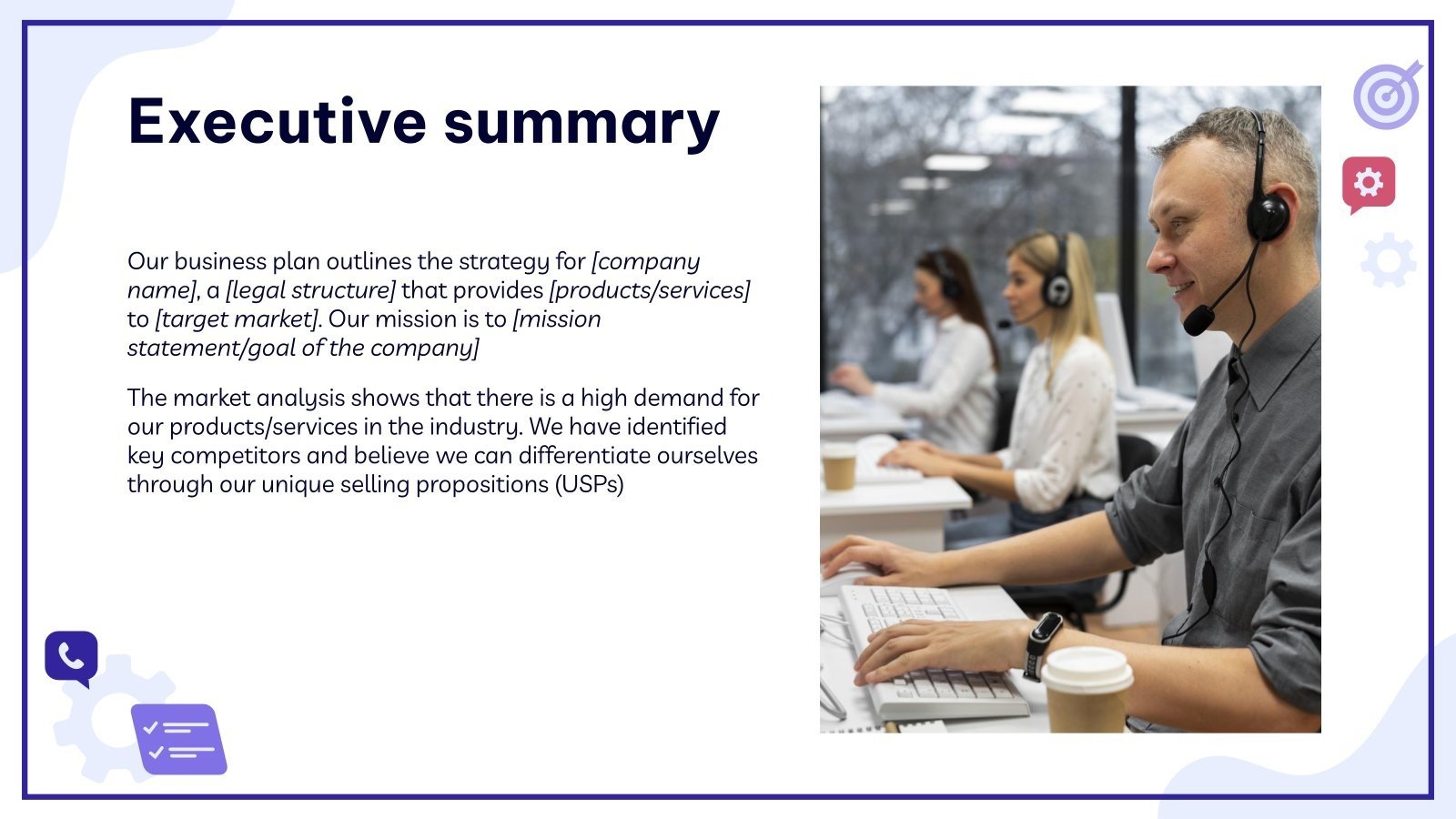 Executive summary

Our business plan outlines the strategy for [company name], a [legal structure] that provides [products/services] to [target market]. Our mission is to [mission statement/goal of the company]

The market analysis shows that there is a high demand for our products/services in the industry. We have identified key competitors and believe we can differentiate ourselves through our unique selling propositions (USPs)